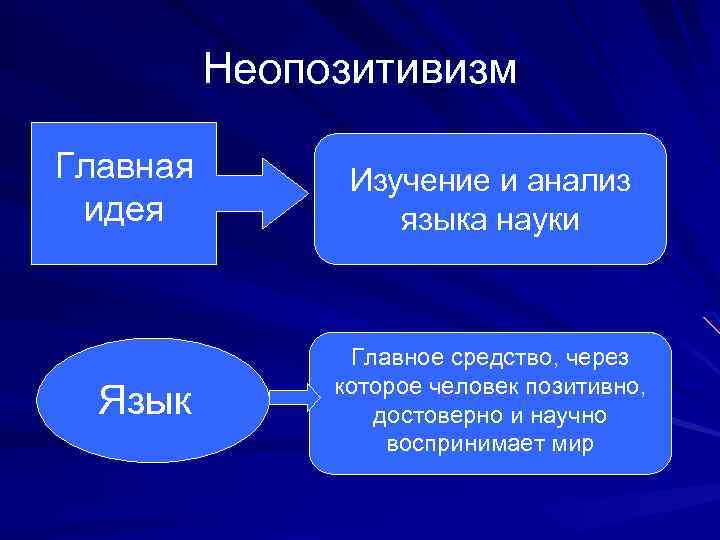 Неопозитивизм

Главная идея

Изучение и анализ языка науки

Язык

Главное средство, через которое человек позитивно, достоверно и научно воспринимает мир